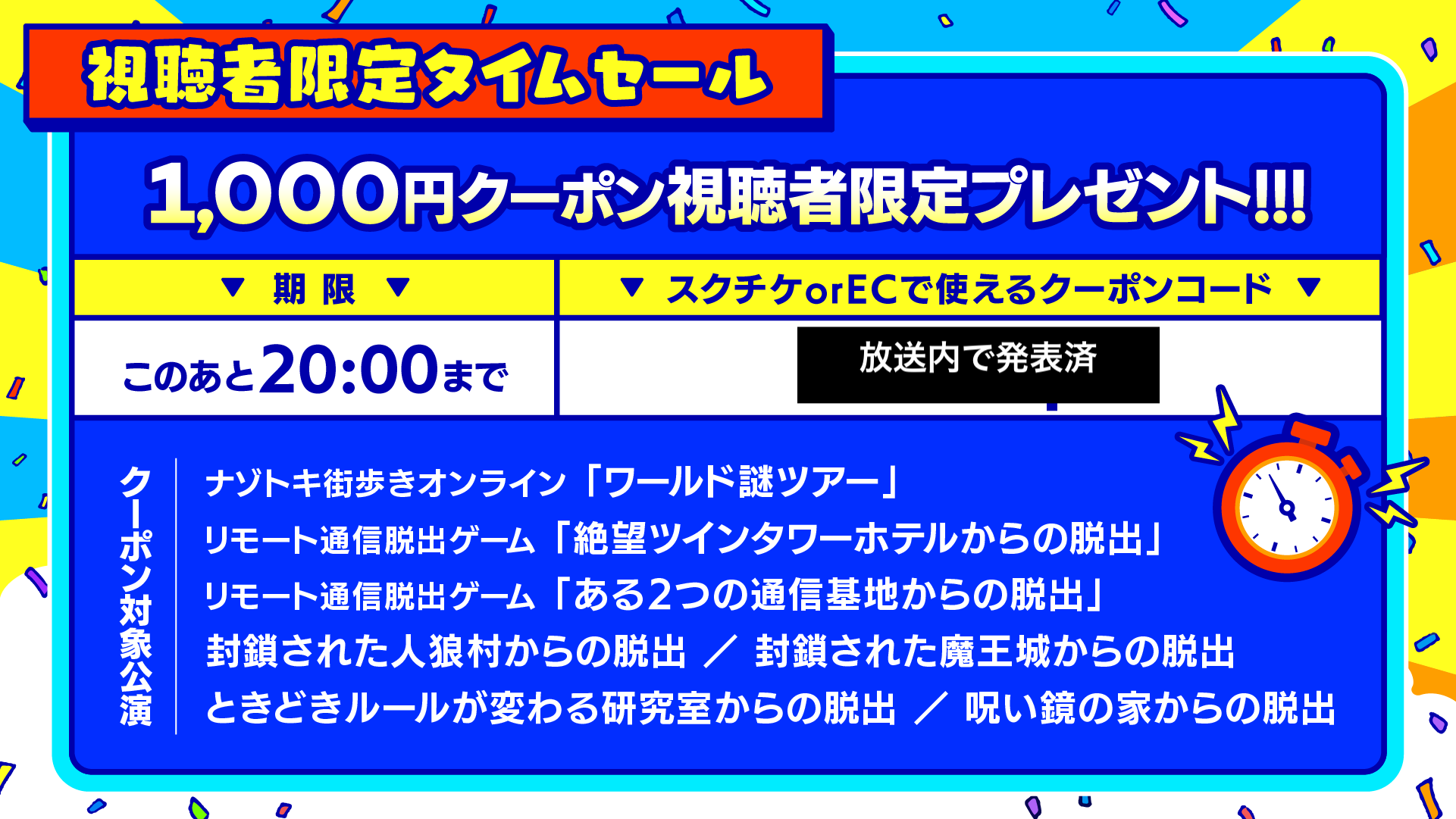 視聴者限定タイムセール

1,000円クーポン視聴者限定プレゼント!!!

| ▼ 期 限 ▼ | ▼ スクチケorECで使えるクーポンコード ▼ |
|---|---|
| このあと20:00まで | 放送内で発表済 |

クーポン対象公演

ナゾトキ街歩きオンライン「ワールド謎ツアー」
リモート通信脱出ゲーム「絶望ツインタワーホテルからの脱出」
リモート通信脱出ゲーム「ある2つの通信基地からの脱出」
封鎖された人狼村からの脱出 ／ 封鎖された魔王城からの脱出
ときどきルールが変わる研究室からの脱出 ／ 呪い鏡の家からの脱出